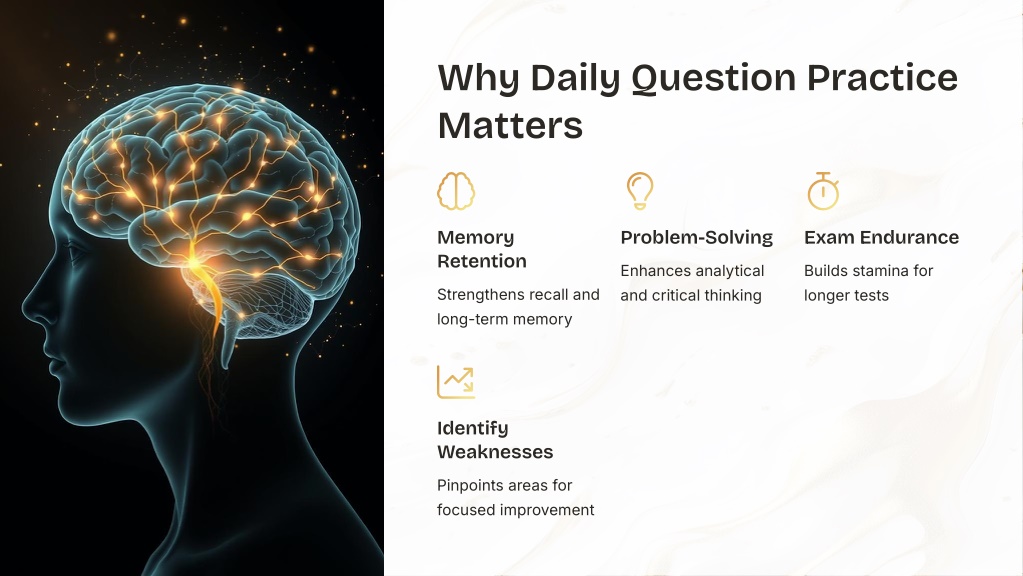 Why Daily Question Practice Matters

Memory Retention

Strengthens recall and long-term memory

Problem-Solving

Enhances analytical and critical thinking

Exam Endurance

Builds stamina for longer tests

Identify Weaknesses

Pinpoints areas for focused improvement